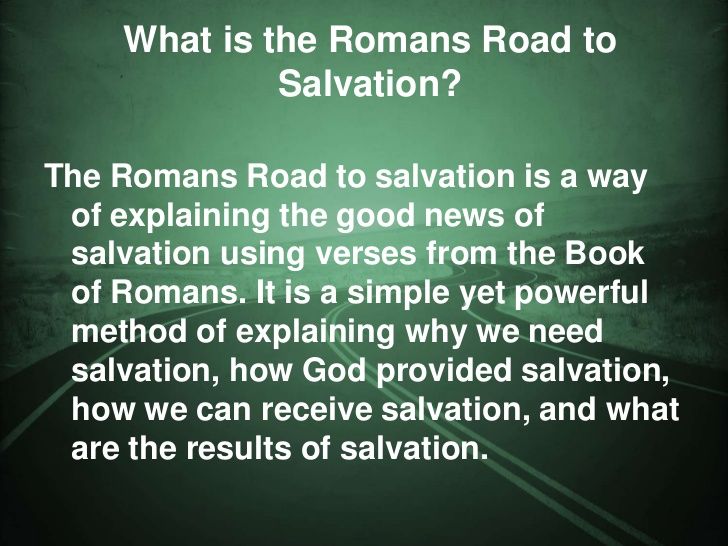 What is the Romans Road to Salvation?

The Romans Road to salvation is a way of explaining the good news of salvation using verses from the Book of Romans. It is a simple yet powerful method of explaining why we need salvation, how God provided salvation, how we can receive salvation, and what are the results of salvation.